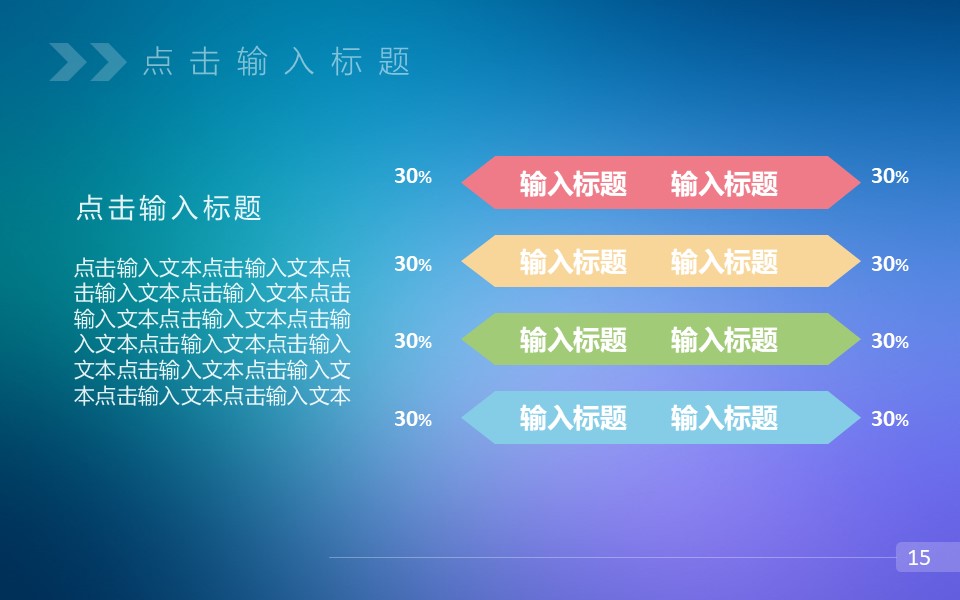 点击输入标题

点击输入标题

点击输入文本点击输入文本点击输入文本点击输入文本点击输入文本点击输入文本点击输入文本点击输入文本点击输入文本点击输入文本点击输入文本点击输入文本

30% 输入标题 输入标题 30%

30% 输入标题 输入标题 30%

30% 输入标题 输入标题 30%

30% 输入标题 输入标题 30%

15